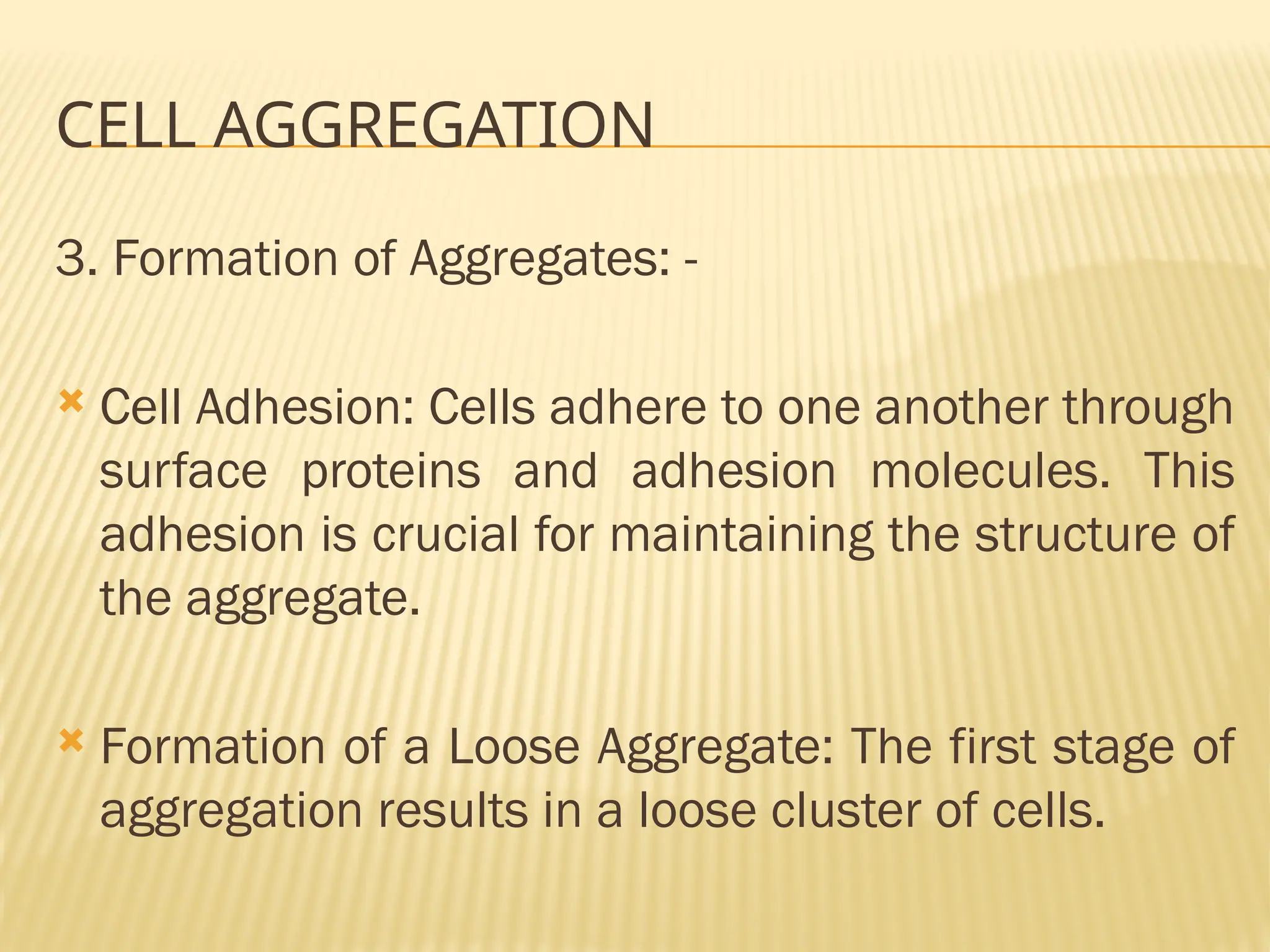 CELL AGGREGATION

3. Formation of Aggregates: -

Cell Adhesion: Cells adhere to one another through surface proteins and adhesion molecules. This adhesion is crucial for maintaining the structure of the aggregate.

Formation of a Loose Aggregate: The first stage of aggregation results in a loose cluster of cells.